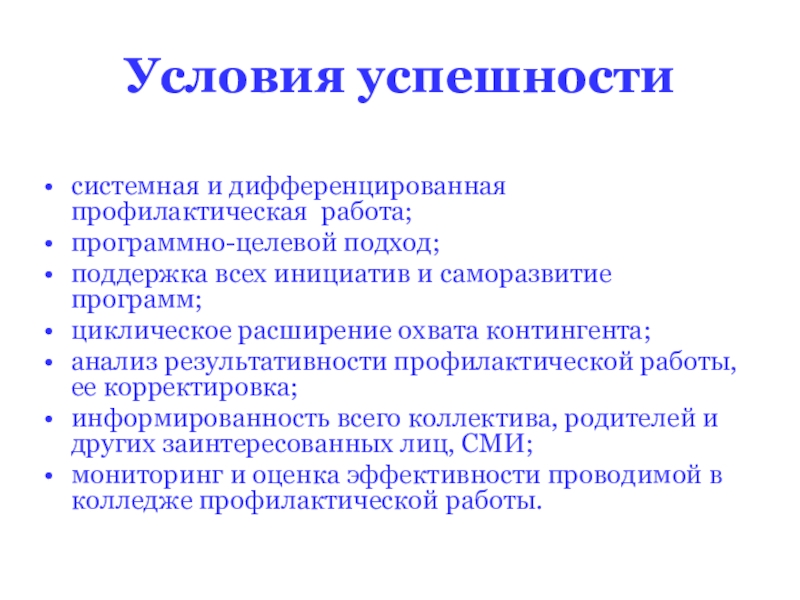 Условия успешности

• системная и дифференцированная профилактическая работа;
• программно-целевой подход;
• поддержка всех инициатив и саморазвитие программ;
• циклическое расширение охвата контингента;
• анализ результативности профилактической работы, ее корректировка;
• информированность всего коллектива, родителей и других заинтересованных лиц, СМИ;
• мониторинг и оценка эффективности проводимой в колледже профилактической работы.